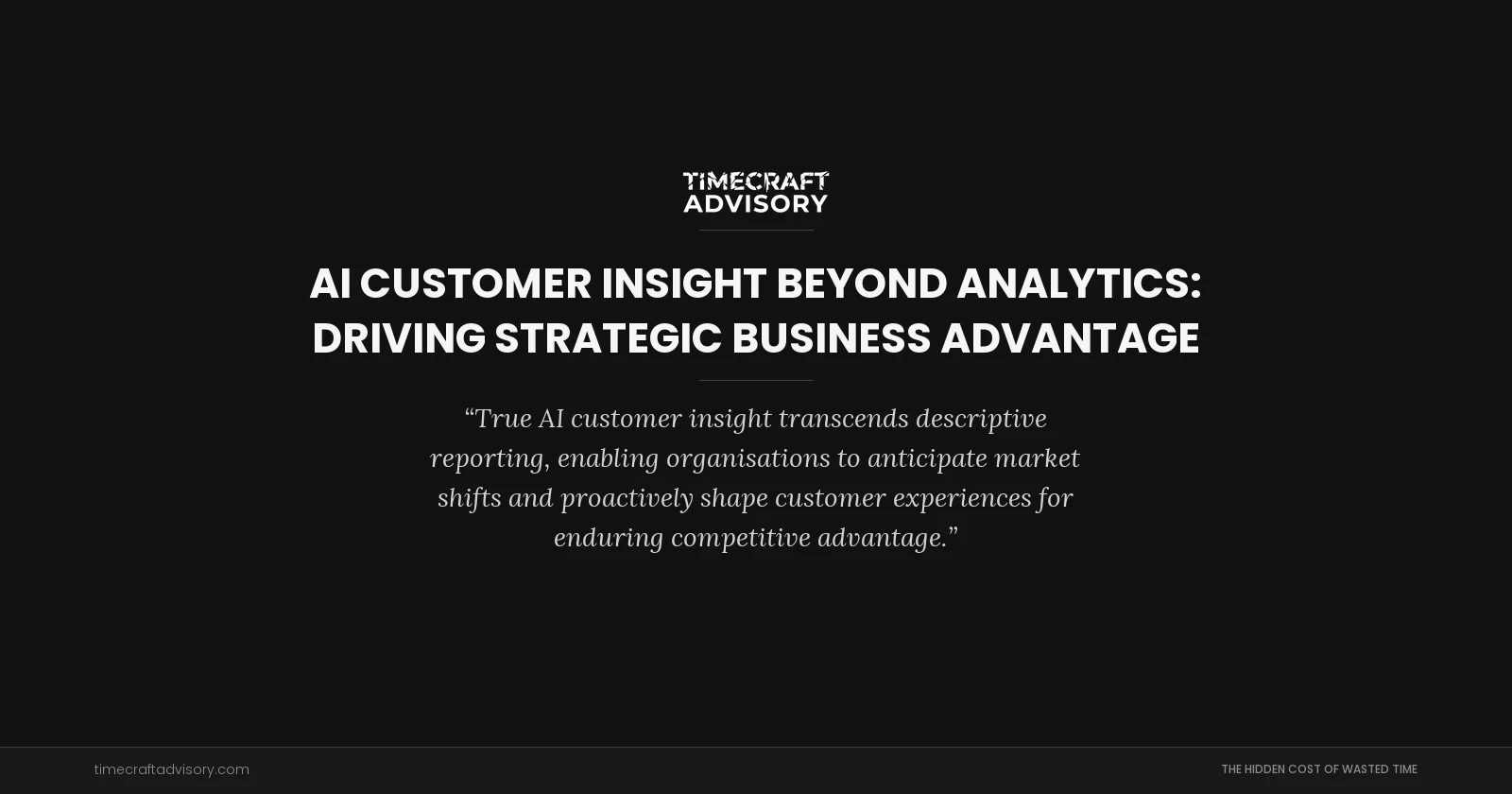 TIMECRAFT
ADVISORY

AI CUSTOMER INSIGHT BEYOND ANALYTICS: DRIVING STRATEGIC BUSINESS ADVANTAGE

“True AI customer insight transcends descriptive reporting, enabling organisations to anticipate market shifts and proactively shape customer experiences for enduring competitive advantage.”

timecraftadvisory.com

THE HIDDEN COST OF WASTED TIME